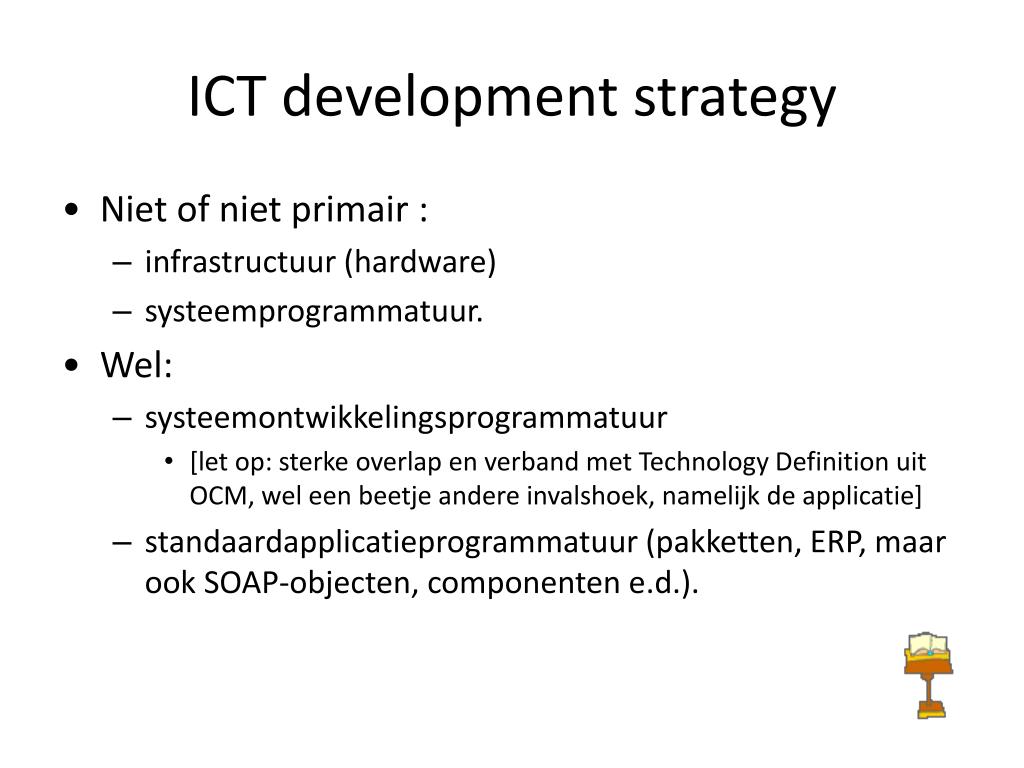 ICT development strategy

• Niet of niet primair :
– infrastructuur (hardware)
– systeemprogrammatuur.
• Wel:
– systeemontwikkelingsprogrammatuur
• [let op: sterke overlap en verband met Technology Definition uit OCM, wel een beetje andere invalshoek, namelijk de applicatie]
– standaardapplicatieprogrammatuur (pakketten, ERP, maar ook SOAP-objecten, componenten e.d.).